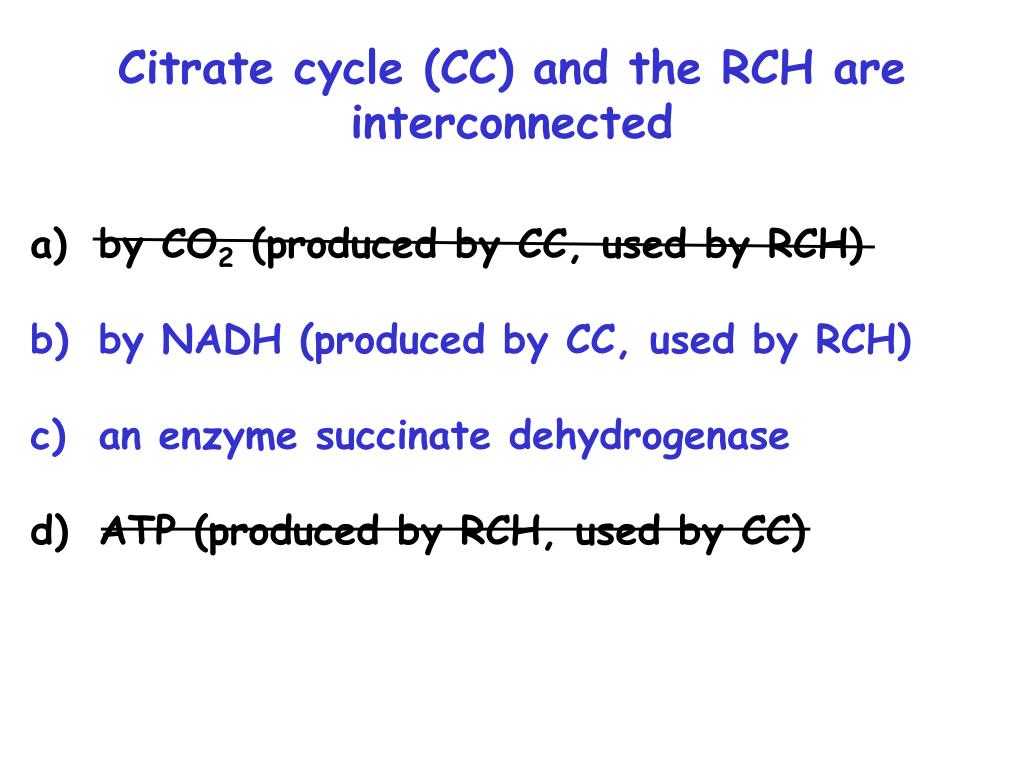 Citrate cycle (CC) and the RCH are interconnected

a) ~~by $CO_2$ (produced by CC, used by RCH)~~

b) by NADH (produced by CC, used by RCH)

c) an enzyme succinate dehydrogenase

d) ~~ATP (produced by RCH, used by CC)~~